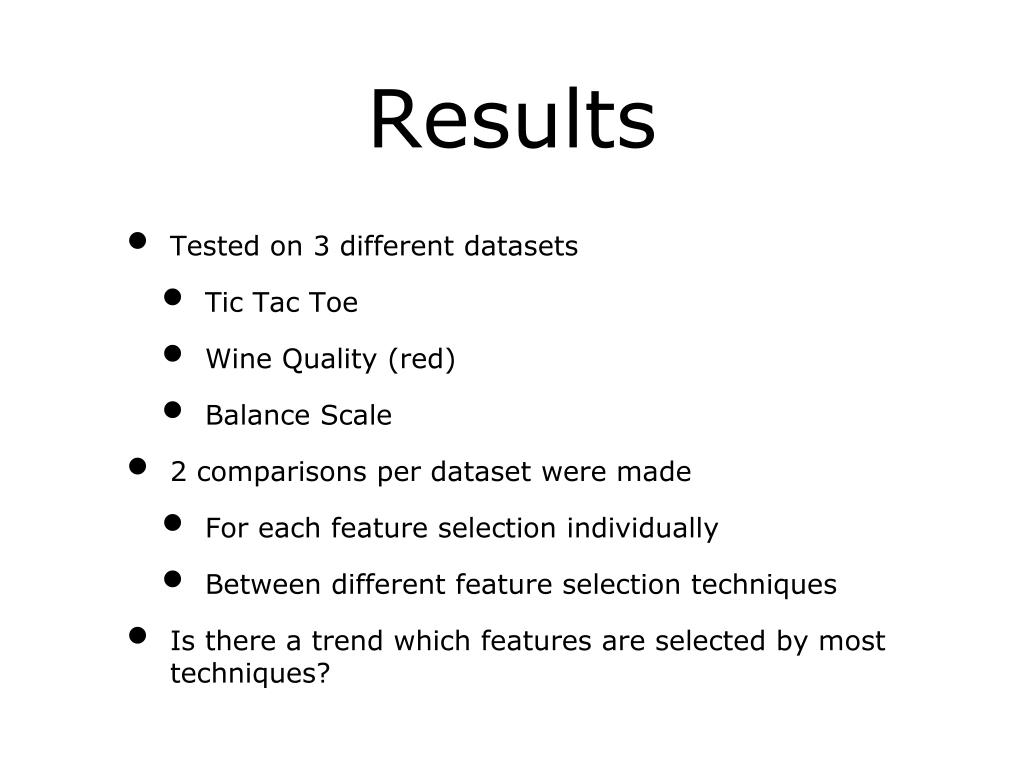 Results

- Tested on 3 different datasets
  - Tic Tac Toe
  - Wine Quality (red)
  - Balance Scale
- 2 comparisons per dataset were made
  - For each feature selection individually
  - Between different feature selection techniques
- Is there a trend which features are selected by most techniques?